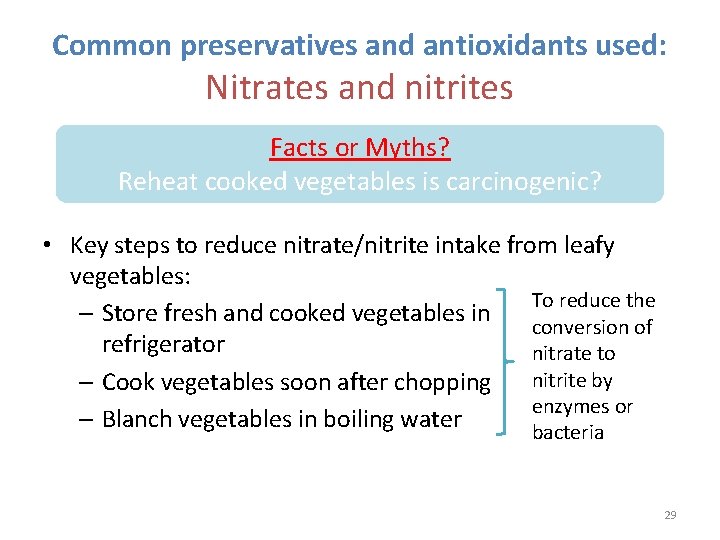 Common preservatives and antioxidants used:
Nitrates and nitrites

Facts or Myths?
Reheat cooked vegetables is carcinogenic?

• Key steps to reduce nitrate/nitrite intake from leafy vegetables:
– Store fresh and cooked vegetables in refrigerator
– Cook vegetables soon after chopping
– Blanch vegetables in boiling water

To reduce the conversion of nitrate to nitrite by enzymes or bacteria

29